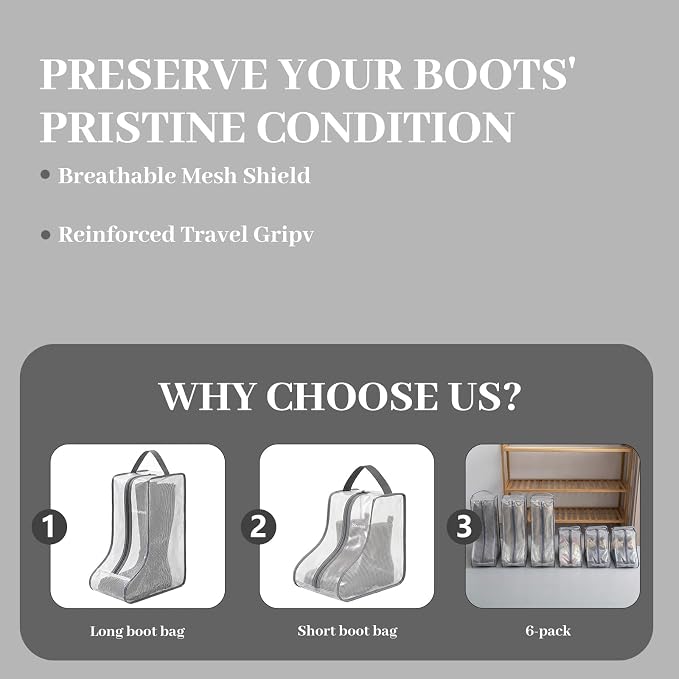 PRESERVE YOUR BOOTS' PRISTINE CONDITION

• Breathable Mesh Shield

• Reinforced Travel Gripv

WHY CHOOSE US?

1

Long boot bag

2

Short boot bag

3

6-pack